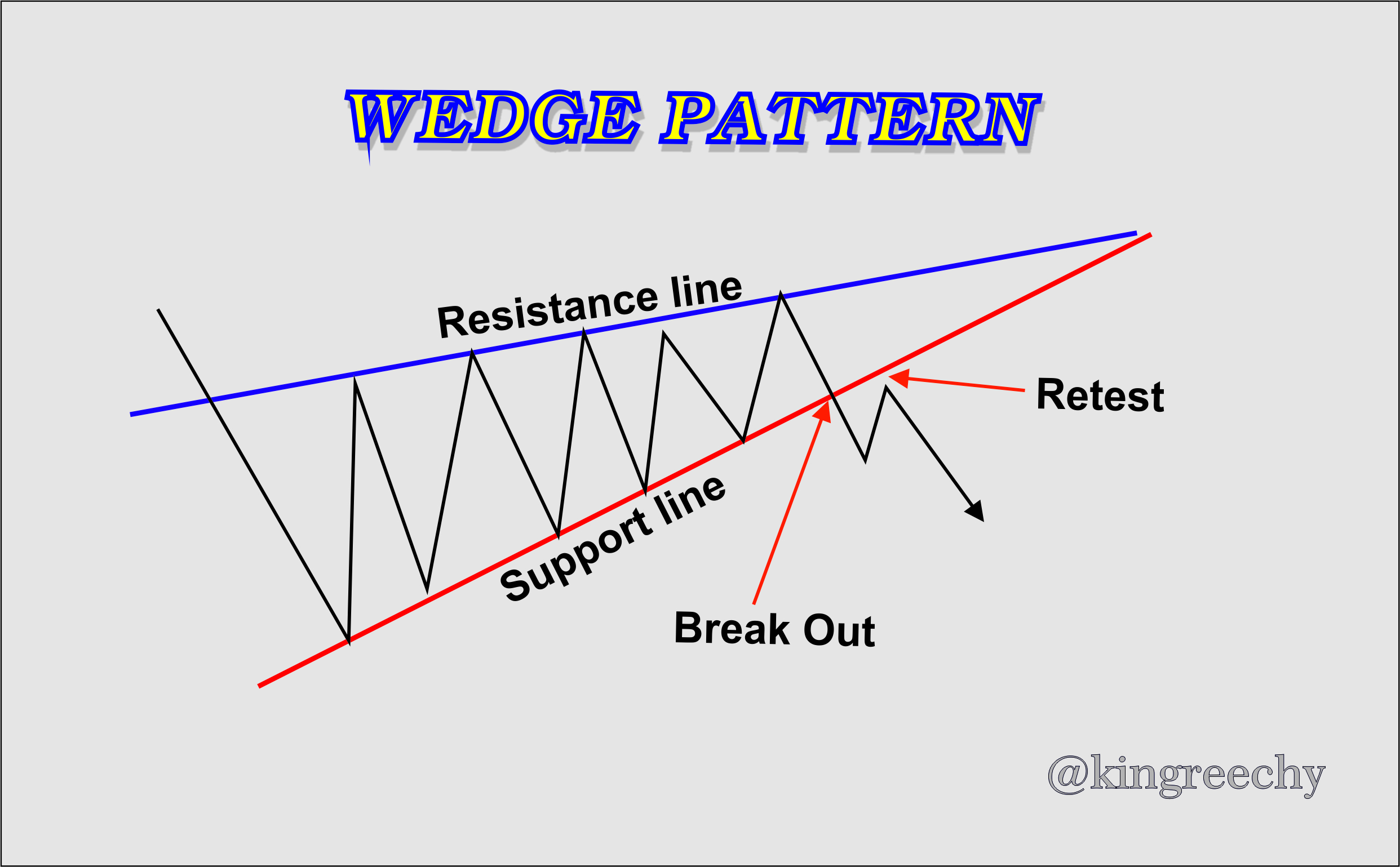 WEDGE PATTERN

Resistance line

Retest

Support line

Break Out

@kingreechy